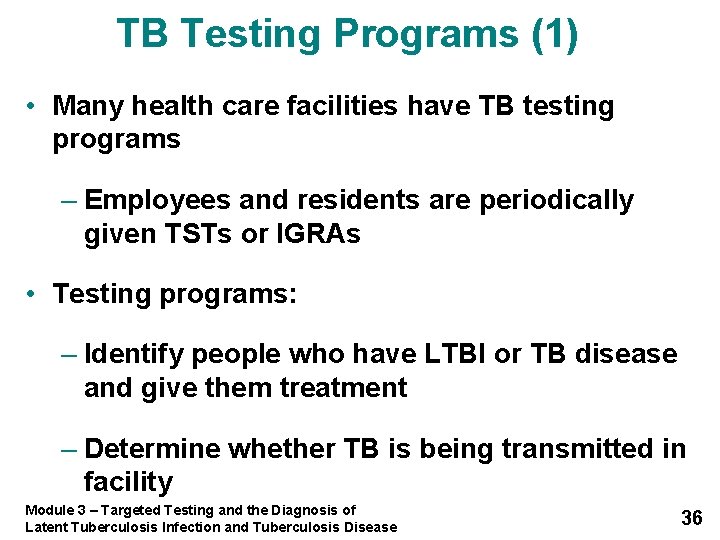 TB Testing Programs (1)

• Many health care facilities have TB testing programs

– Employees and residents are periodically given TSTs or IGRAs

• Testing programs:

– Identify people who have LTBI or TB disease and give them treatment

– Determine whether TB is being transmitted in facility

Module 3 – Targeted Testing and the Diagnosis of Latent Tuberculosis Infection and Tuberculosis Disease

36